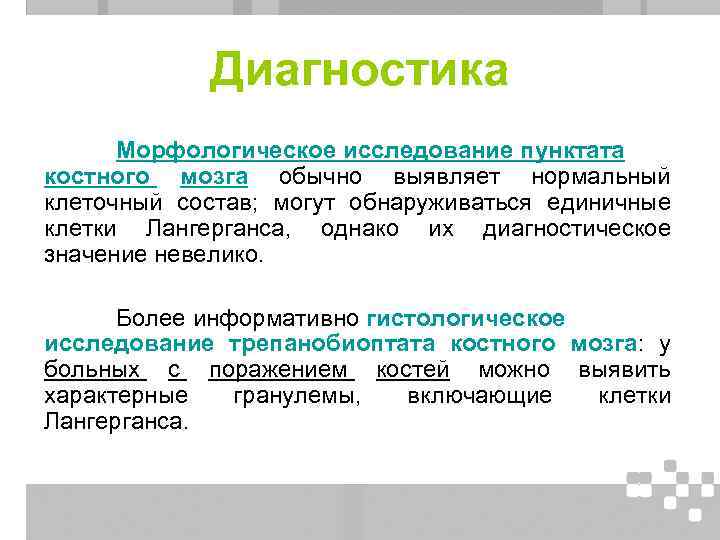 Диагностика

Морфологическое исследование пунктата костного мозга обычно выявляет нормальный клеточный состав; могут обнаруживаться единичные клетки Лангерганса, однако их диагностическое значение невелико.

Более информативно гистологическое исследование трепанобиоптата костного мозга: у больных с поражением костей можно выявить характерные гранулемы, включающие клетки Лангерганса.